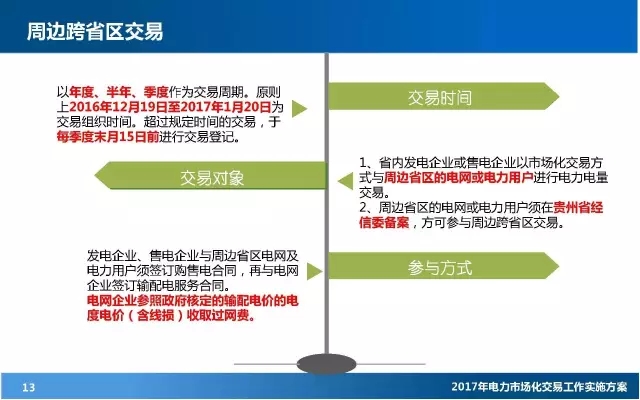 周边跨省区交易

以年度、半年、季度作为交易周期。原则上2016年12月19日至2017年1月20日为交易组织时间。超过规定时间的交易，于每季度末月15日前进行交易登记。

交易时间

交易对象

1、省内发电企业或售电企业以市场化交易方式与周边省区的电网或电力用户进行电力电量交易。
2、周边省区的电网或电力用户须在贵州省经信委备案，方可参与周边跨省区交易。

发电企业、售电企业与周边省区电网及电力用户须签订购售电合同，再与电网企业签订输配电服务合同。
电网企业参照政府核定的输配电价的电度电价（含线损）收取过网费。

参与方式

13

2017年电力市场化交易工作实施方案